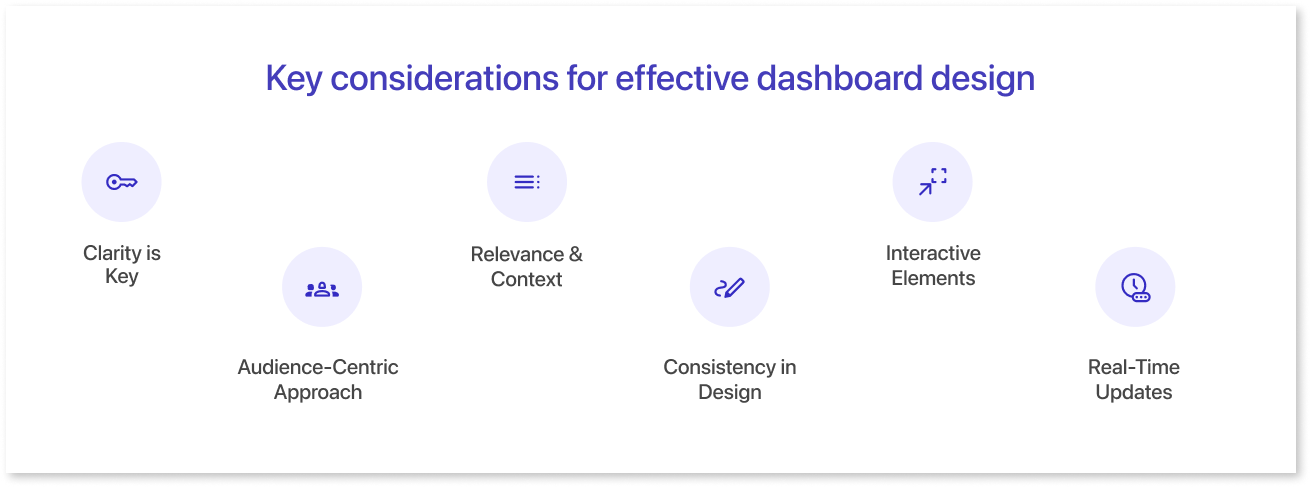 Key considerations for effective dashboard design

Clarity is Key

Audience-Centric Approach

Relevance & Context

Consistency in Design

Interactive Elements

Real-Time Updates